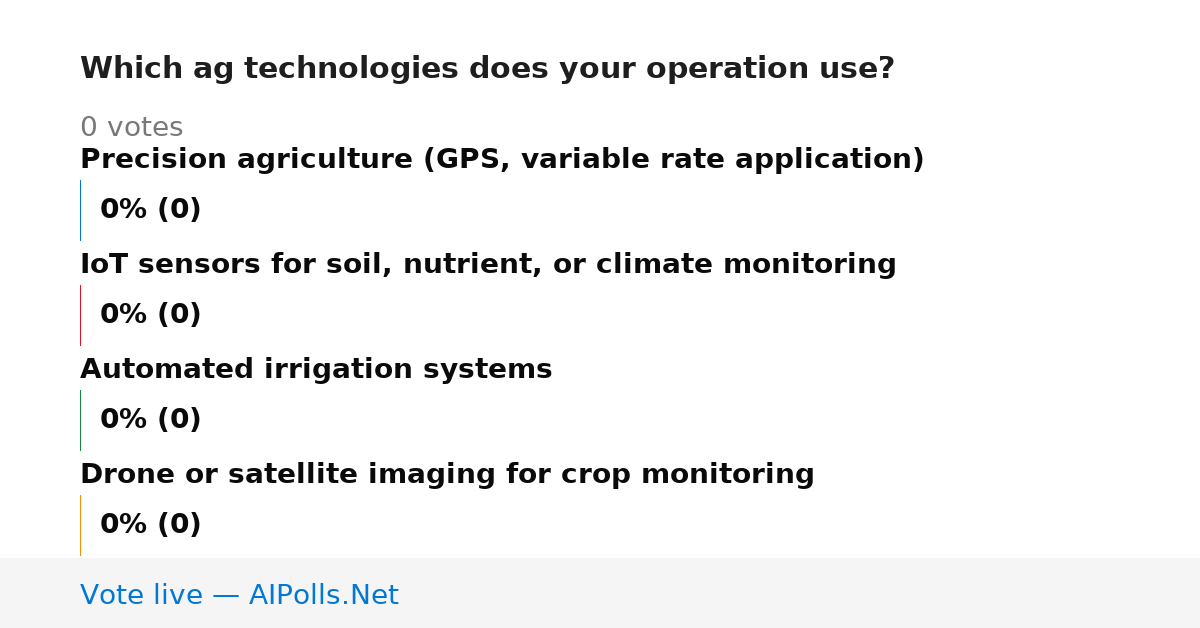 Which ag technologies does your operation use?

0 votes

Precision agriculture (GPS, variable rate application)

0% (0)

IoT sensors for soil, nutrient, or climate monitoring

0% (0)

Automated irrigation systems

0% (0)

Drone or satellite imaging for crop monitoring

0% (0)

Vote live — AIPolls.Net